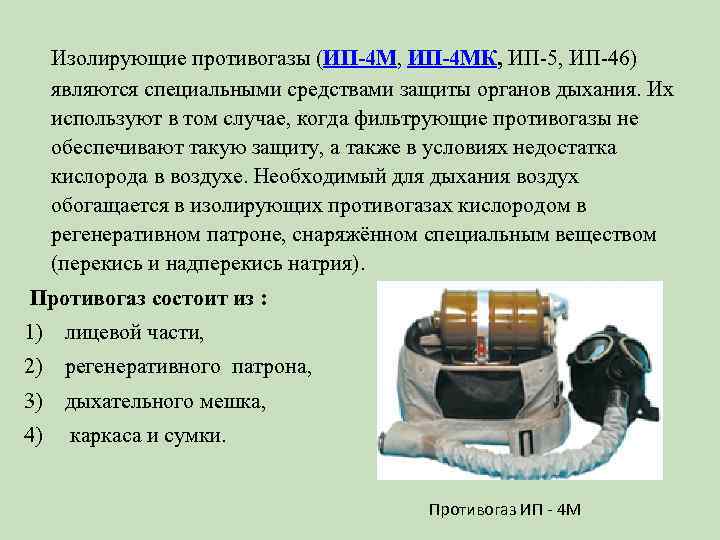 Изолирующие противогазы (ИП-4М, ИП-4МК, ИП-5, ИП-46) являются специальными средствами защиты органов дыхания. Их используют в том случае, когда фильтрующие противогазы не обеспечивают такую защиту, а также в условиях недостатка кислорода в воздухе. Необходимый для дыхания воздух обогащается в изолирующих противогазах кислородом в регенеративном патроне, снаряжённом специальным веществом (перекись и надперекись натрия).

Противогаз состоит из :
1) лицевой части,
2) регенеративного патрона,
3) дыхательного мешка,
4) каркаса и сумки.

Противогаз ИП - 4М